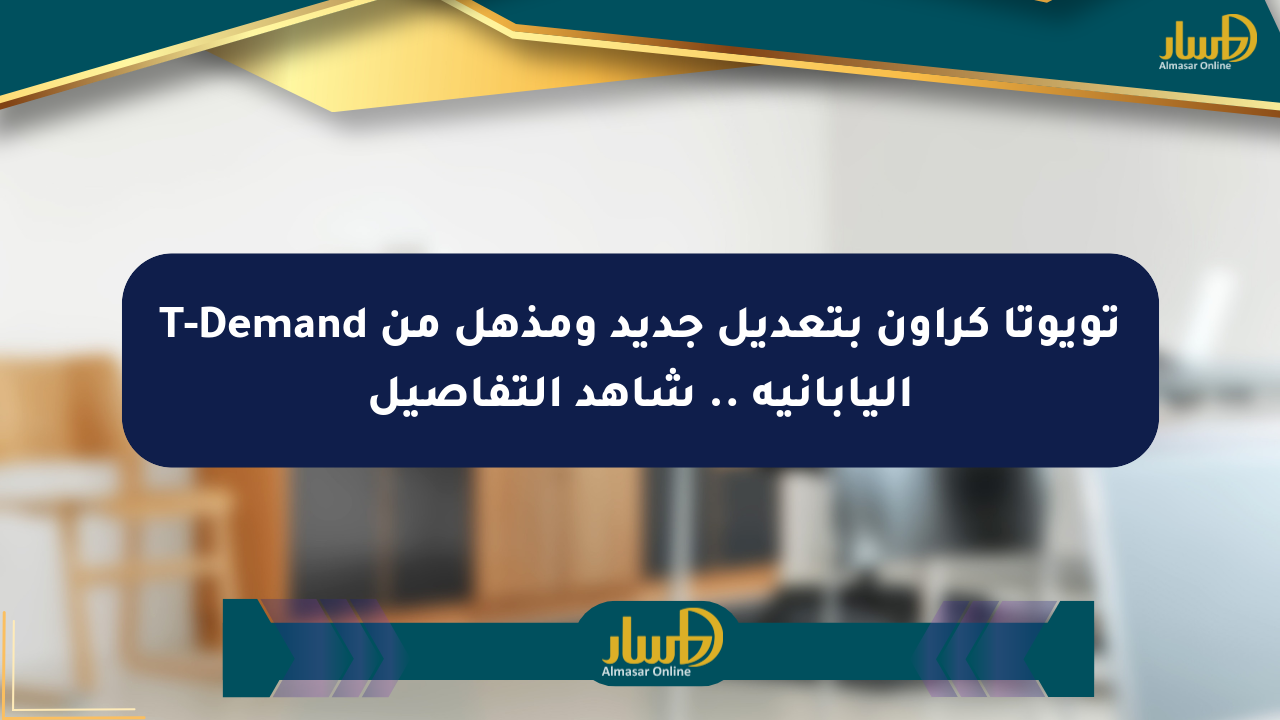 مسار
Almasar Online

تويوتا كراون بتعديل جديد ومذهل من T-Demand اليابانيه .. شاهد التفاصيل

مسار
Almasar Online